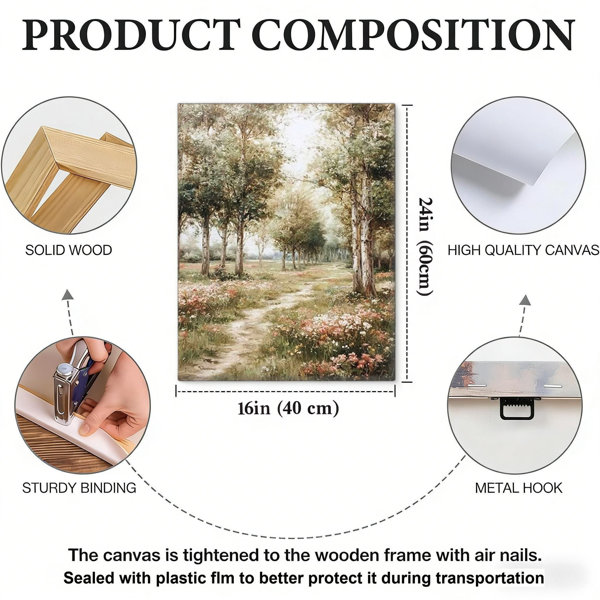 PRODUCT COMPOSITION

SOLID WOOD

24in (60cm)

HIGH QUALITY CANVAS

16in (40 cm)

STURDY BINDING

METAL HOOK

The canvas is tightened to the wooden frame with air nails.
Sealed with plastic flm to better protect it during transportation